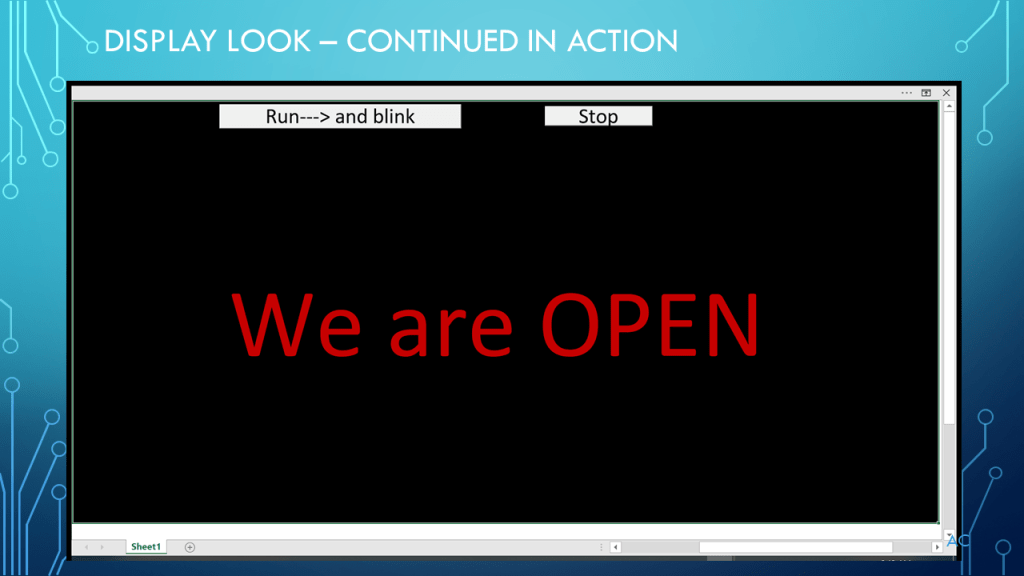 DISPLAY LOOK – CONTINUED IN ACTION

Run---> and blink

Stop

We are OPEN

Sheet1